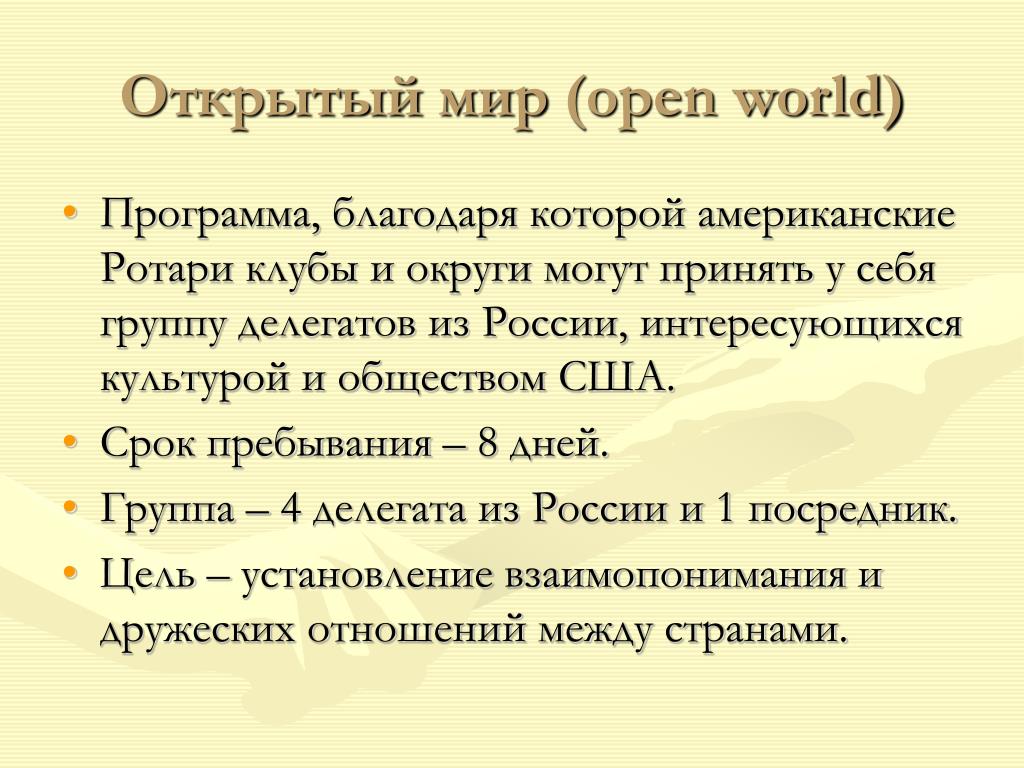 Открытый мир (open world)

• Программа, благодаря которой американские Ротари клубы и округи могут принять у себя группу делегатов из России, интересующихся культурой и обществом США.
• Срок пребывания – 8 дней.
• Группа – 4 делегата из России и 1 посредник.
• Цель – установление взаимопонимания и дружеских отношений между странами.